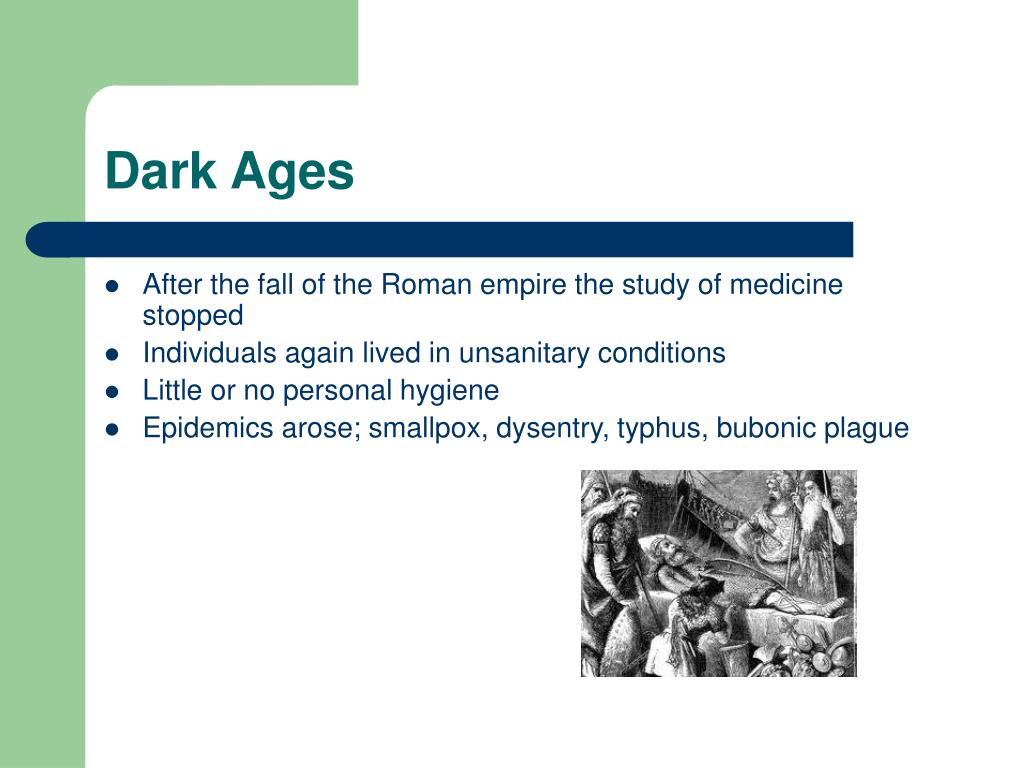 Dark Ages

- After the fall of the Roman empire the study of medicine stopped
- Individuals again lived in unsanitary conditions
- Little or no personal hygiene
- Epidemics arose; smallpox, dysentry, typhus, bubonic plague